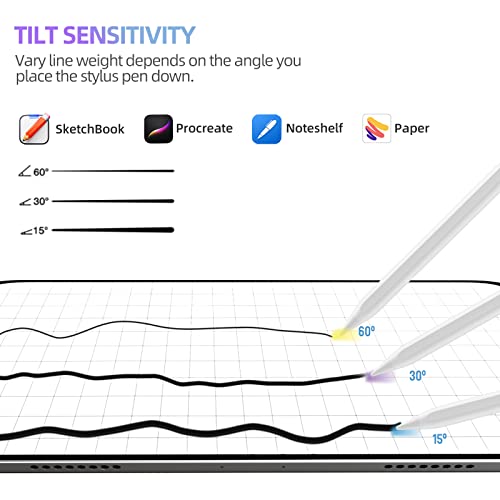 TILT SENSITIVITY
Vary line weight depends on the angle you place the stylus pen down.

SketchBook Procreate Noteshelf Paper

60°
30°
15°

60°
30°
15°